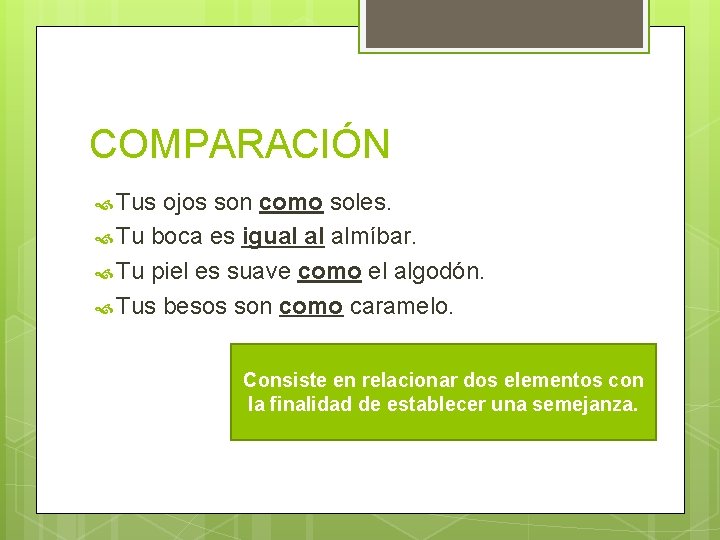 COMPARACIÓN

Tus ojos son como soles.
Tu boca es igual al almíbar.
Tu piel es suave como el algodón.
Tus besos son como caramelo.

Consiste en relacionar dos elementos con la finalidad de establecer una semejanza.